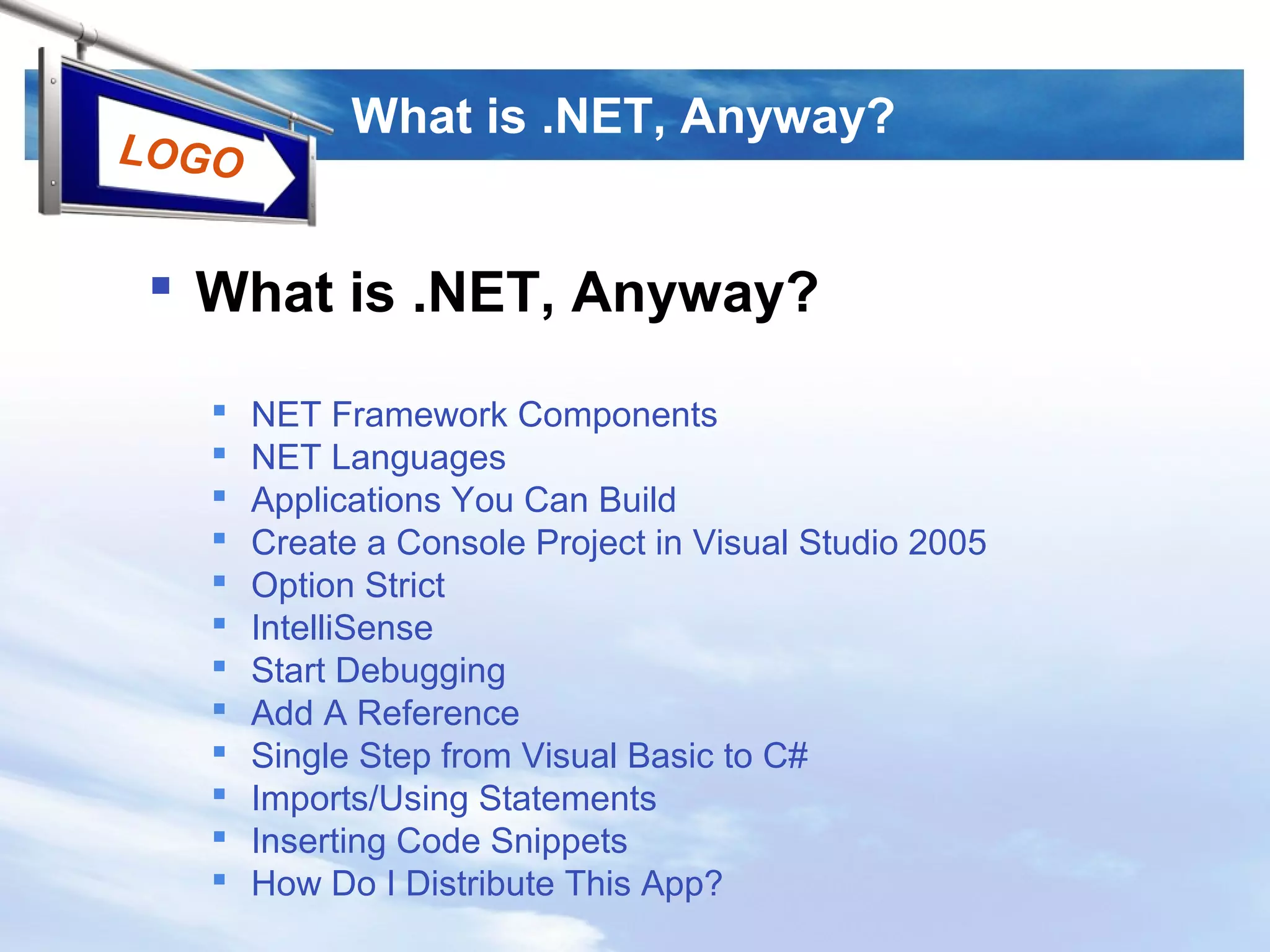 LOGO

What is .NET, Anyway?

▪ What is .NET, Anyway?

▪ NET Framework Components
▪ NET Languages
▪ Applications You Can Build
▪ Create a Console Project in Visual Studio 2005
▪ Option Strict
▪ IntelliSense
▪ Start Debugging
▪ Add A Reference
▪ Single Step from Visual Basic to C#
▪ Imports/Using Statements
▪ Inserting Code Snippets
▪ How Do I Distribute This App?